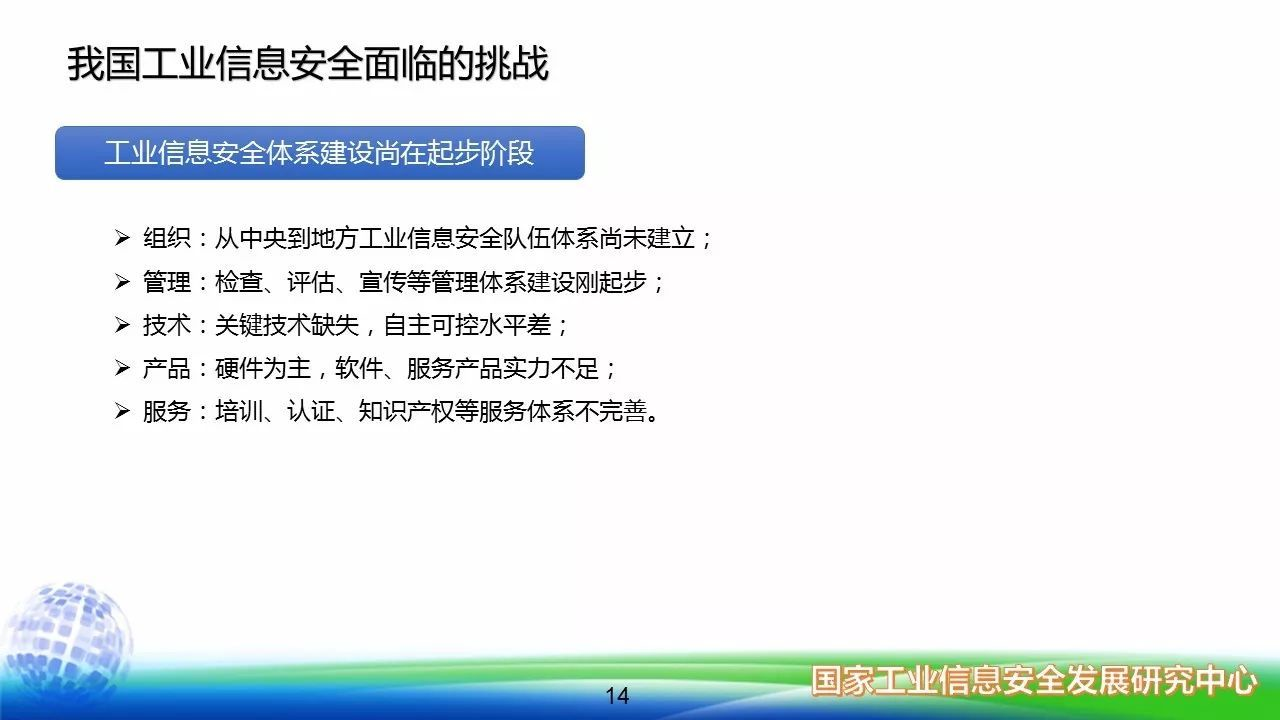 我国工业信息安全面临的挑战

工业信息安全体系建设尚在起步阶段

➢ 组织：从中央到地方工业信息安全队伍体系尚未建立；
➢ 管理：检查、评估、宣传等管理体系建设刚起步；
➢ 技术：关键技术缺失，自主可控水平差；
➢ 产品：硬件为主，软件、服务产品实力不足；
➢ 服务：培训、认证、知识产权等服务体系不完善。

14

国家工业信息安全发展研究中心